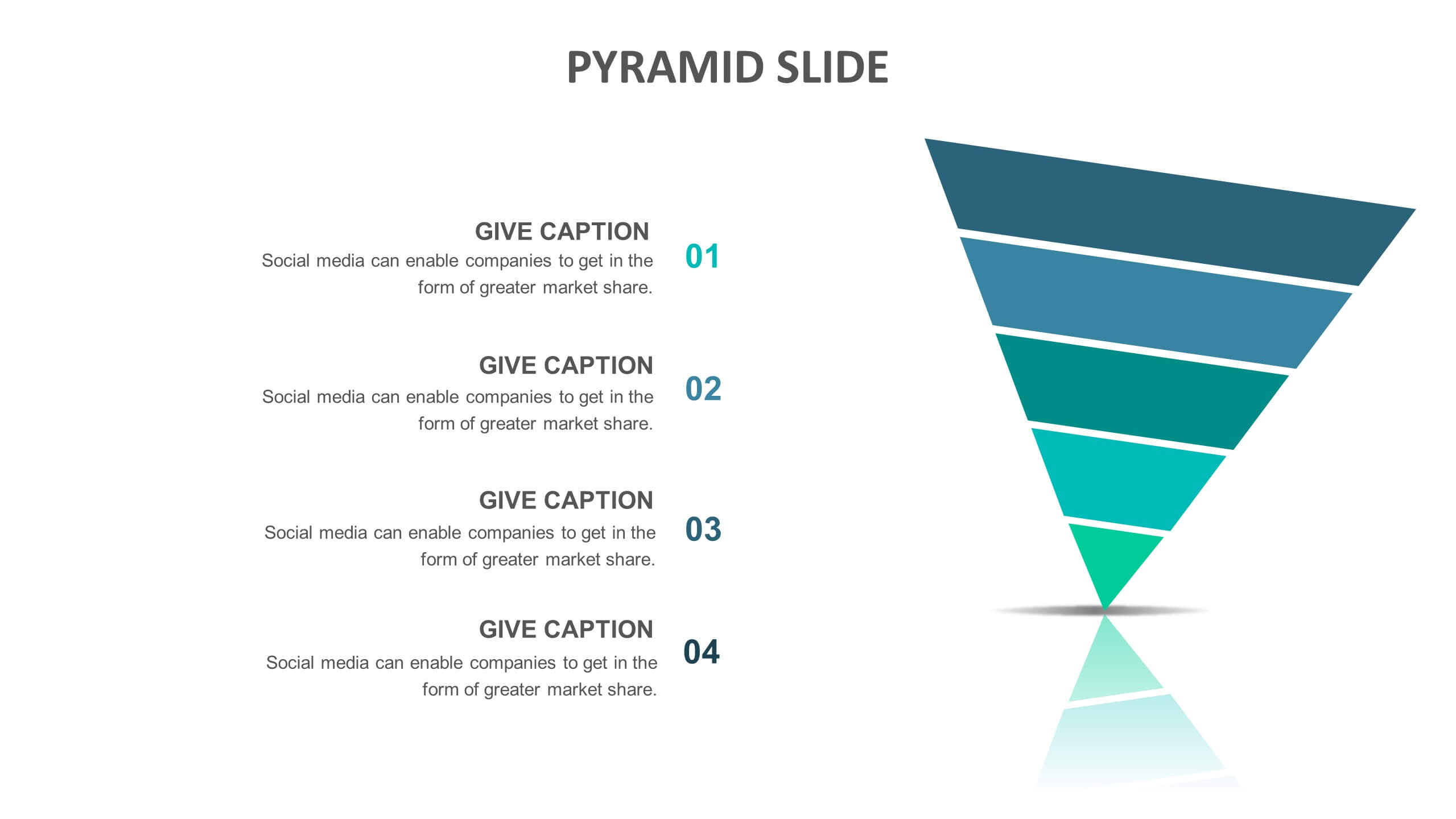 PYRAMID SLIDE

GIVE CAPTION
Social media can enable companies to get in the form of greater market share.
01

GIVE CAPTION
Social media can enable companies to get in the form of greater market share.
02

GIVE CAPTION
Social media can enable companies to get in the form of greater market share.
03

GIVE CAPTION
Social media can enable companies to get in the form of greater market share.
04